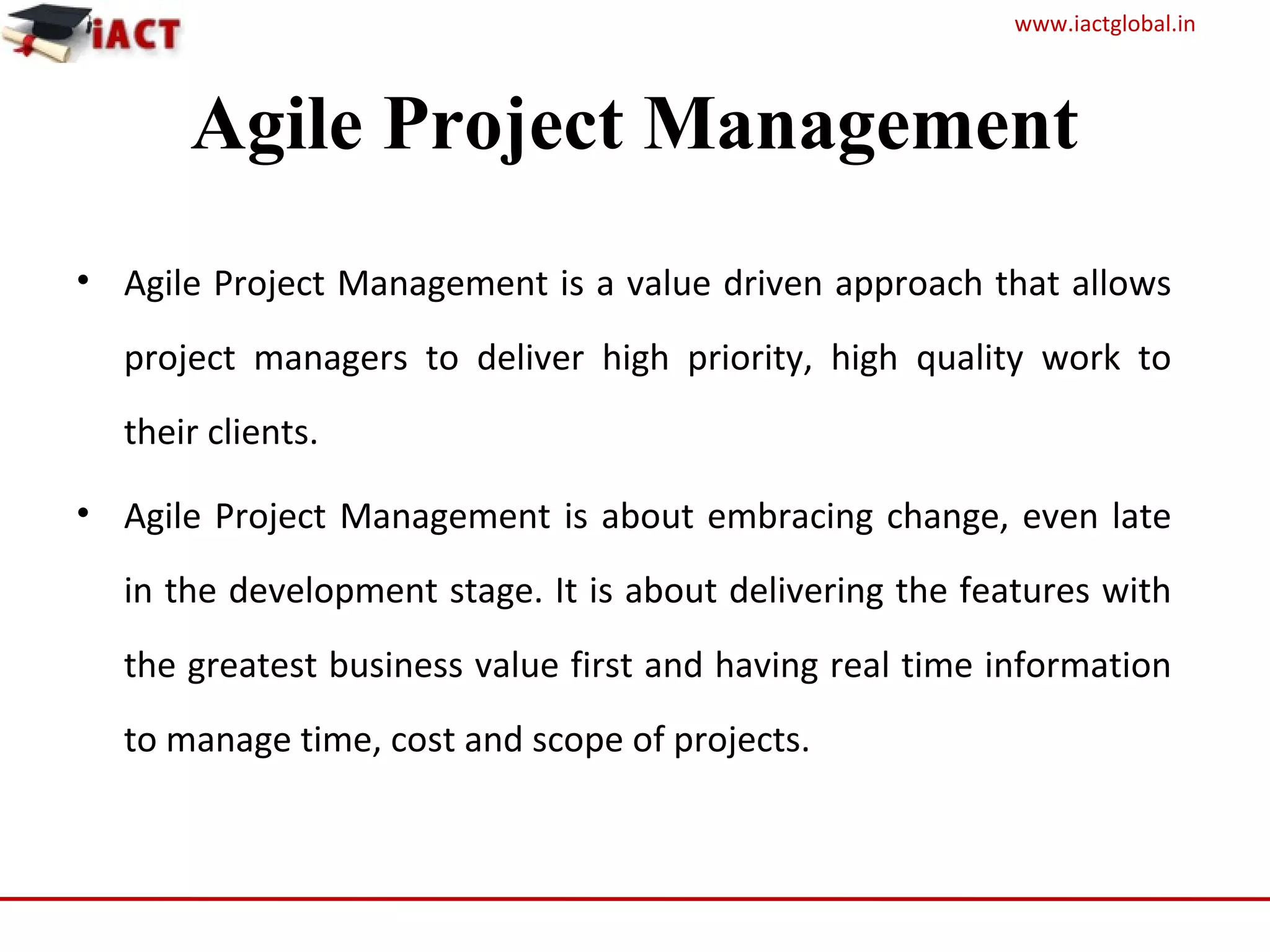 iACT

www.iactglobal.in

Agile Project Management

• Agile Project Management is a value driven approach that allows project managers to deliver high priority, high quality work to their clients.

• Agile Project Management is about embracing change, even late in the development stage. It is about delivering the features with the greatest business value first and having real time information to manage time, cost and scope of projects.